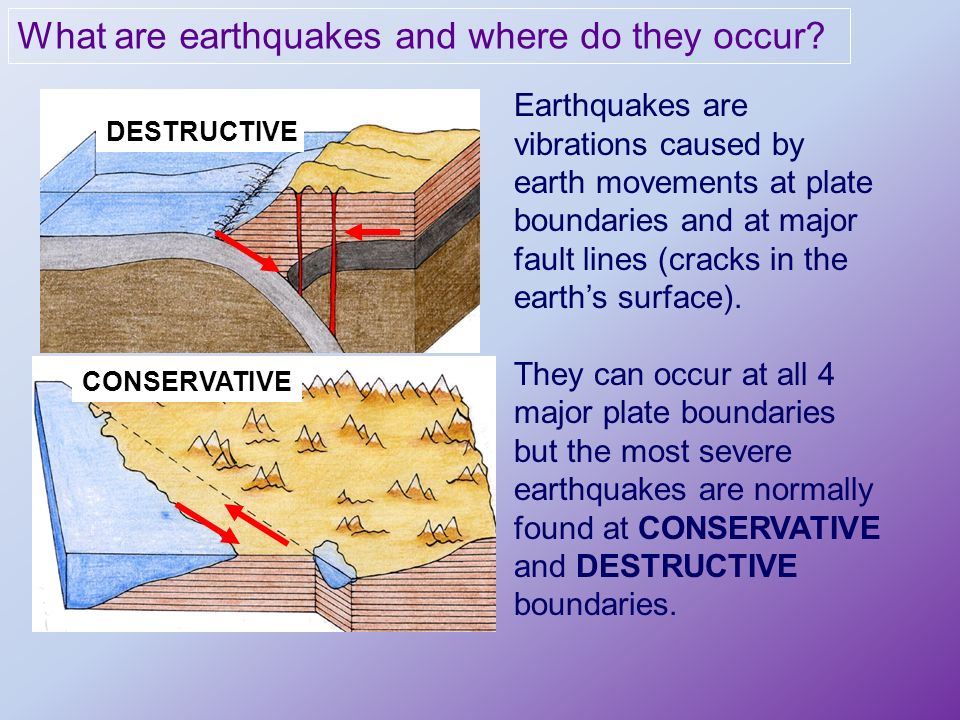 What are earthquakes and where do they occur?

DESTRUCTIVE

CONSERVATIVE

Earthquakes are vibrations caused by earth movements at plate boundaries and at major fault lines (cracks in the earth's surface).

They can occur at all 4 major plate boundaries but the most severe earthquakes are normally found at CONSERVATIVE and DESTRUCTIVE boundaries.